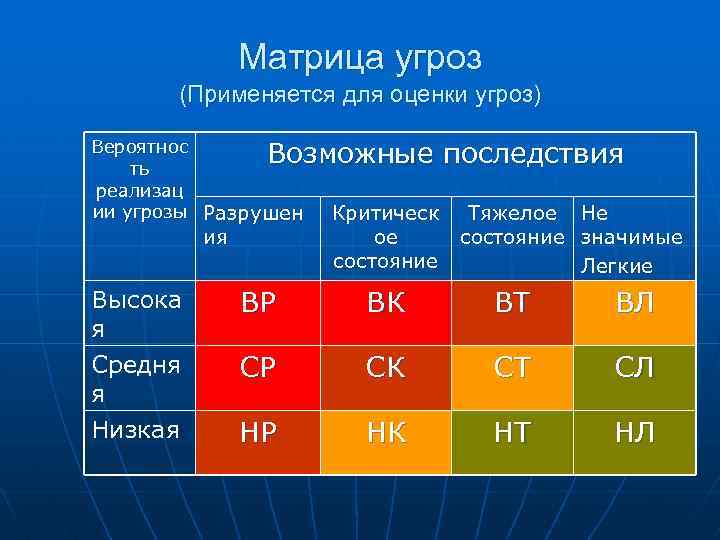 Матрица угроз
(Применяется для оценки угроз)

| Вероятность реализации угрозы | Возможные последствия | | | |
|---|---|---|---|---|
| | Разрушения | Критическое состояние | Тяжелое состояние | Не значимые Легкие |
| Высокая | ВР | ВК | ВТ | ВЛ |
| Средняя | СР | СК | СТ | СЛ |
| Низкая | НР | НК | НТ | НЛ |